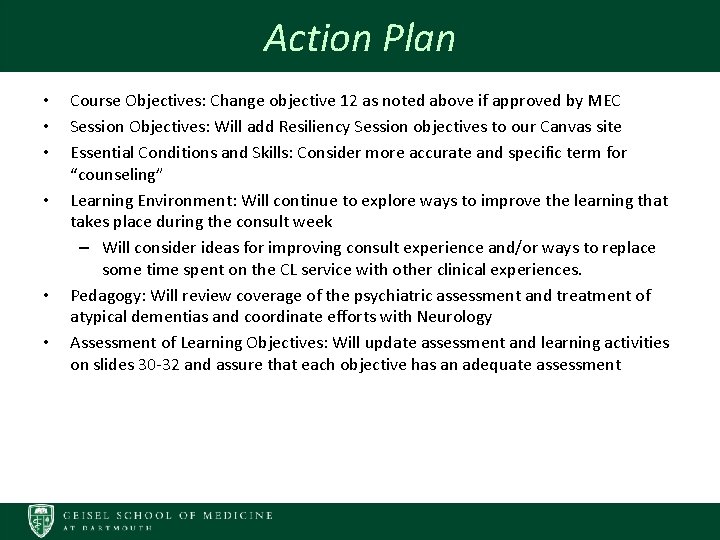 Action Plan

• Course Objectives: Change objective 12 as noted above if approved by MEC
• Session Objectives: Will add Resiliency Session objectives to our Canvas site
• Essential Conditions and Skills: Consider more accurate and specific term for "counseling"
• Learning Environment: Will continue to explore ways to improve the learning that takes place during the consult week
– Will consider ideas for improving consult experience and/or ways to replace some time spent on the CL service with other clinical experiences.
• Pedagogy: Will review coverage of the psychiatric assessment and treatment of atypical dementias and coordinate efforts with Neurology
• Assessment of Learning Objectives: Will update assessment and learning activities on slides 30-32 and assure that each objective has an adequate assessment

GEISEL SCHOOL OF MEDICINE
AT DARTMOUTH